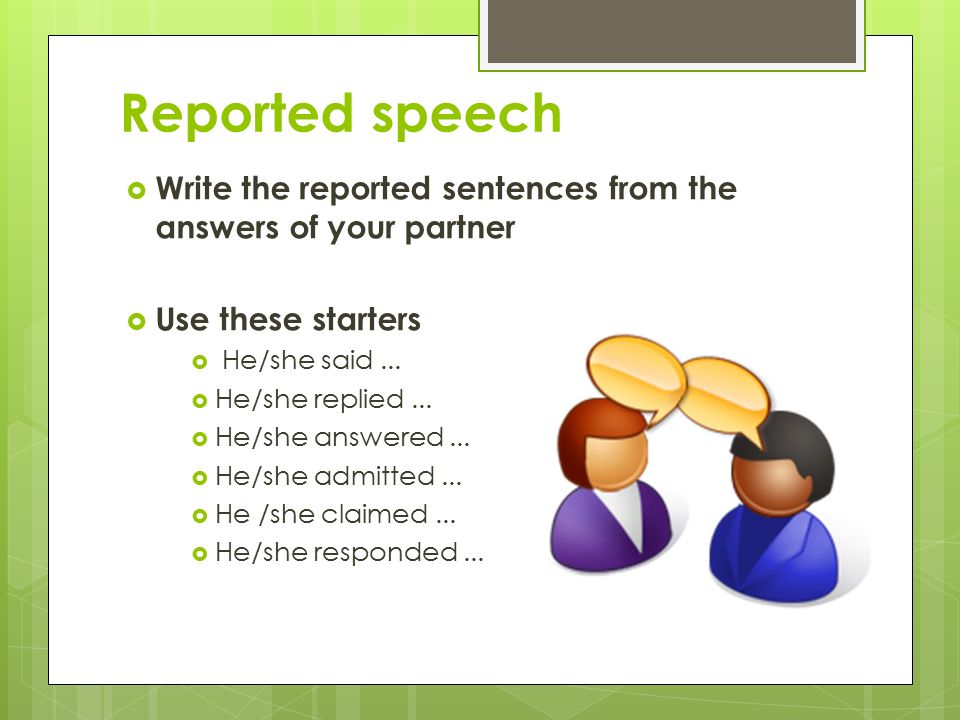 Reported speech

Write the reported sentences from the answers of your partner

Use these starters

He/she said ...

He/she replied ...

He/she answered ...

He/she admitted ...

He /she claimed ...

He/she responded ...